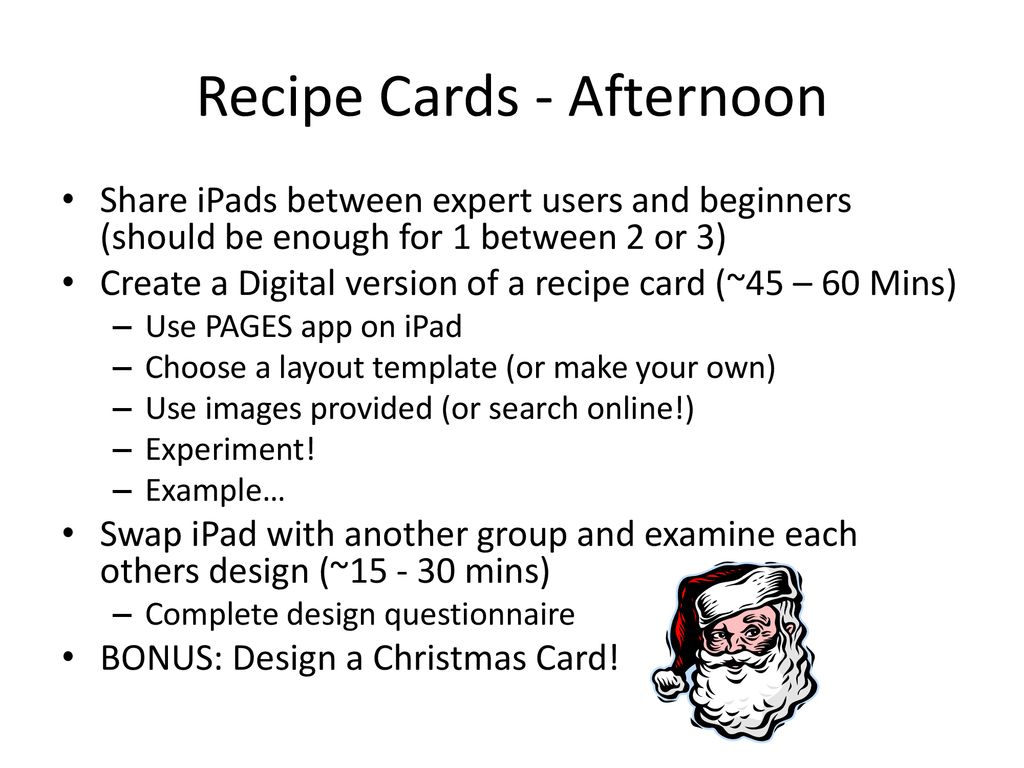 Recipe Cards - Afternoon

• Share iPads between expert users and beginners (should be enough for 1 between 2 or 3)
• Create a Digital version of a recipe card (~45 – 60 Mins)
  – Use PAGES app on iPad
  – Choose a layout template (or make your own)
  – Use images provided (or search online!)
  – Experiment!
  – Example…
• Swap iPad with another group and examine each others design (~15 - 30 mins)
  – Complete design questionnaire
• BONUS: Design a Christmas Card!